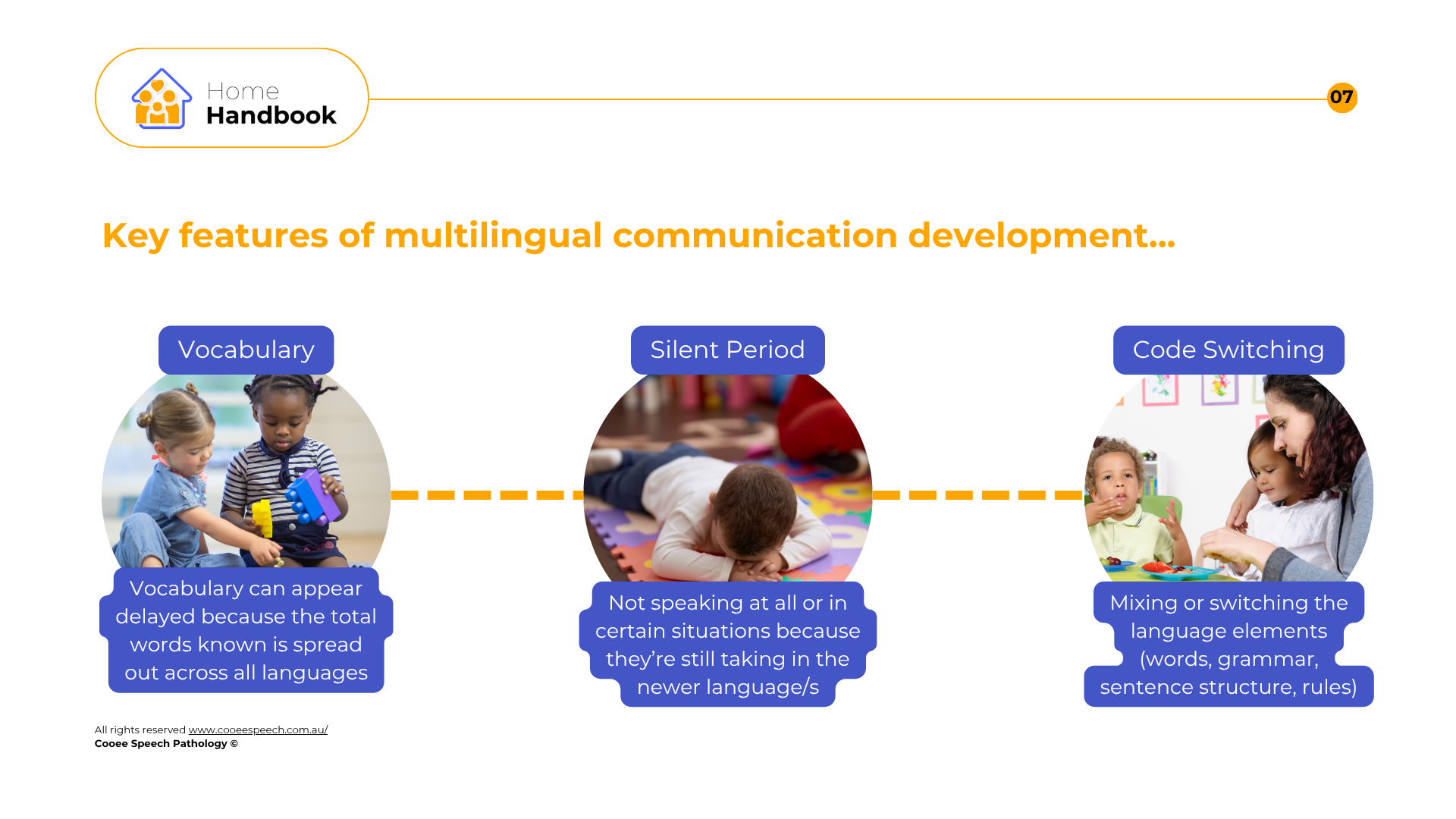 Home
Handbook

07

Key features of multilingual communication development...

Vocabulary

Vocabulary can appear delayed because the total words known is spread out across all languages

Silent Period

Not speaking at all or in certain situations because they're still taking in the newer language/s

Code Switching

Mixing or switching the language elements (words, grammar, sentence structure, rules)

All rights reserved www.cooeespeech.com.au/
Cooee Speech Pathology ©